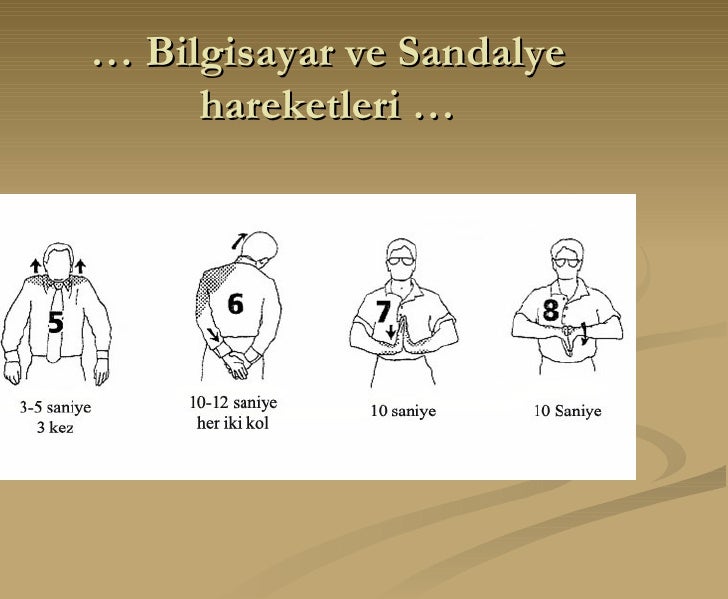 … Bilgisayar ve Sandalye hareketleri …

5

3-5 saniye
3 kez

6

10-12 saniye
her iki kol

7

10 saniye

8

10 Saniye